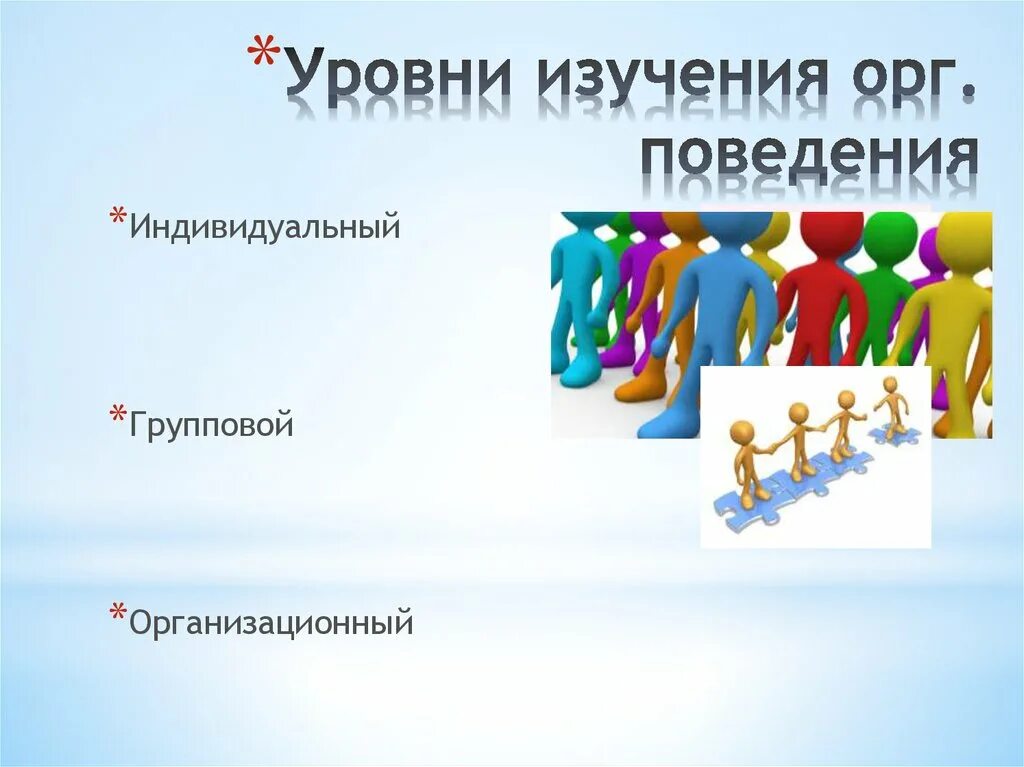 *Уровни изучения орг. поведения

*Индивидуальный

*Групповой

*Организационный